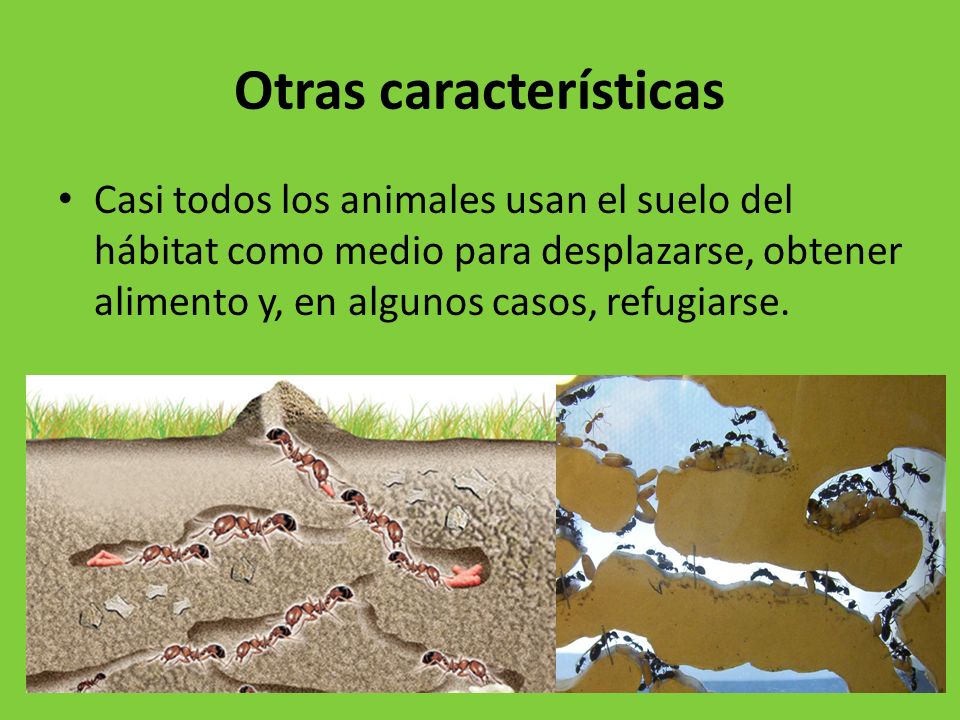 Otras características

• Casi todos los animales usan el suelo del hábitat como medio para desplazarse, obtener alimento y, en algunos casos, refugiarse.